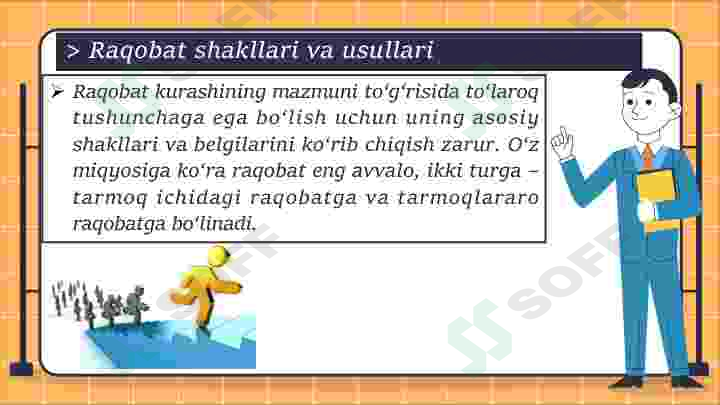 > Raqobat shakllari va usullari

➢ Raqobat kurashining mazmuni toʻgʻrisida toʻlaroq tushunchaga ega boʻlish uchun uning asosiy shakllari va belgilarini koʻrib chiqish zarur. Oʻz miqyosiga koʻra raqobat eng avvalo, ikki turga – tarmoq ichidagi raqobatga va tarmoqlararo raqobatga boʻlinadi.

SOFF
SOFF